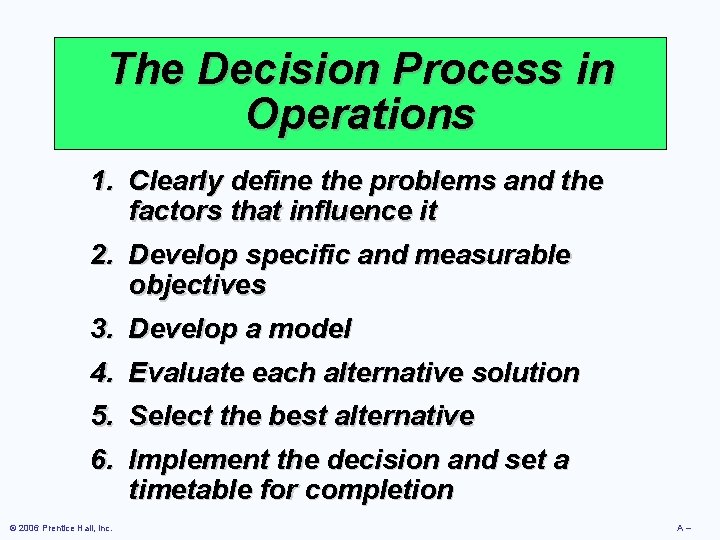 The Decision Process in Operations

1. Clearly define the problems and the factors that influence it
2. Develop specific and measurable objectives
3. Develop a model
4. Evaluate each alternative solution
5. Select the best alternative
6. Implement the decision and set a timetable for completion

© 2006 Prentice Hall, Inc.

A –